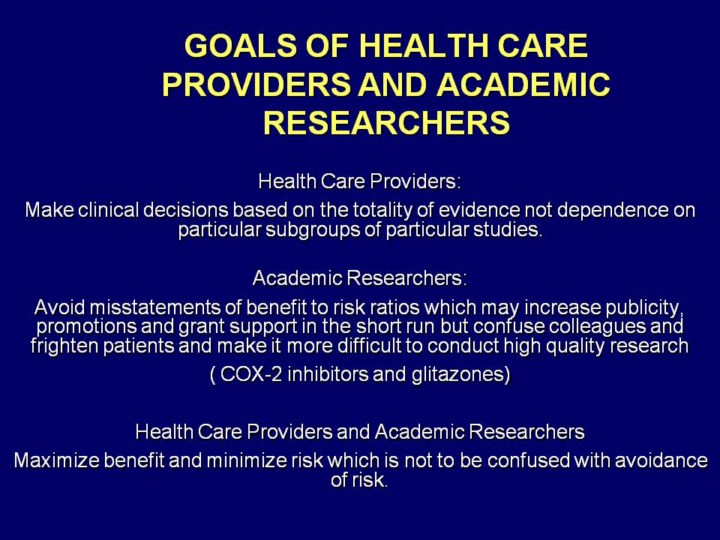 GOALS OF HEALTH CARE PROVIDERS AND ACADEMIC RESEARCHERS

Health Care Providers:

Make clinical decisions based on the totality of evidence not dependence on particular subgroups of particular studies.

Academic Researchers:

Avoid misstatements of benefit to risk ratios which may increase publicity, promotions and grant support in the short run but confuse colleagues and frighten patients and make it more difficult to conduct high quality research

( COX-2 inhibitors and glitazones)

Health Care Providers and Academic Researchers

Maximize benefit and minimize risk which is not to be confused with avoidance of risk.